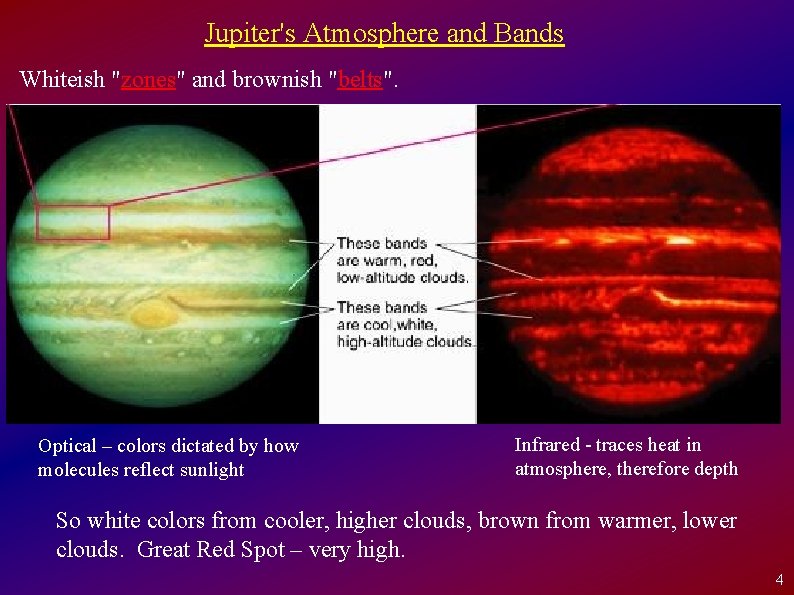 Jupiter's Atmosphere and Bands

Whiteish "zones" and brownish "belts".

These bands are warm, red, low-altitude clouds.

These bands are cool,white, high-altitude clouds.

Optical – colors dictated by how molecules reflect sunlight

Infrared - traces heat in atmosphere, therefore depth

So white colors from cooler, higher clouds, brown from warmer, lower clouds. Great Red Spot – very high.

4